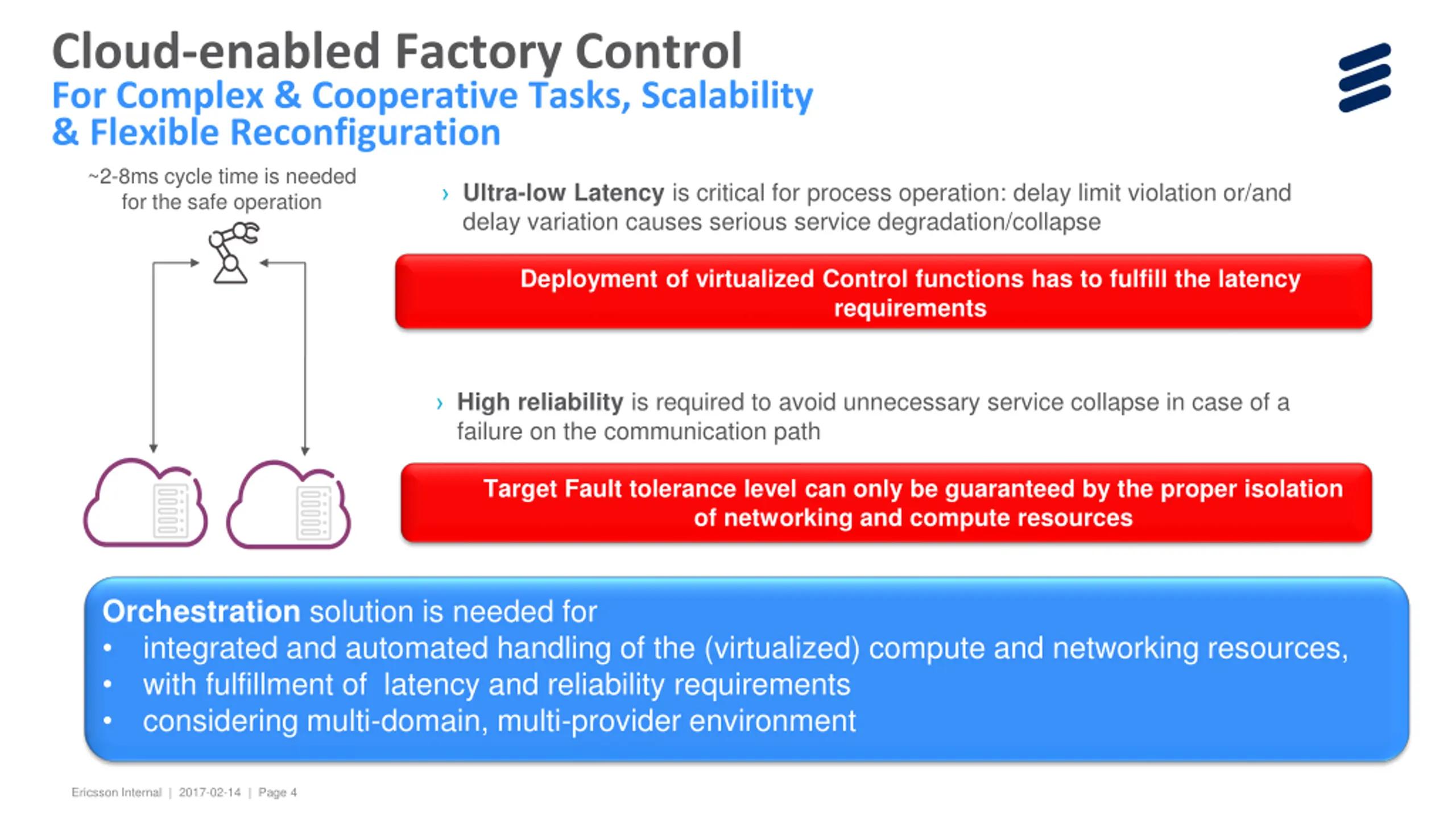 Cloud-enabled Factory Control
For Complex & Cooperative Tasks, Scalability & Flexible Reconfiguration

~2-8ms cycle time is needed for the safe operation

› Ultra-low Latency is critical for process operation: delay limit violation or/and delay variation causes serious service degradation/collapse

Deployment of virtualized Control functions has to fulfill the latency requirements

› High reliability is required to avoid unnecessary service collapse in case of a failure on the communication path

Target Fault tolerance level can only be guaranteed by the proper isolation of networking and compute resources

Orchestration solution is needed for
• integrated and automated handling of the (virtualized) compute and networking resources,
• with fulfillment of latency and reliability requirements
• considering multi-domain, multi-provider environment

Ericsson Internal | 2017-02-14 | Page 4